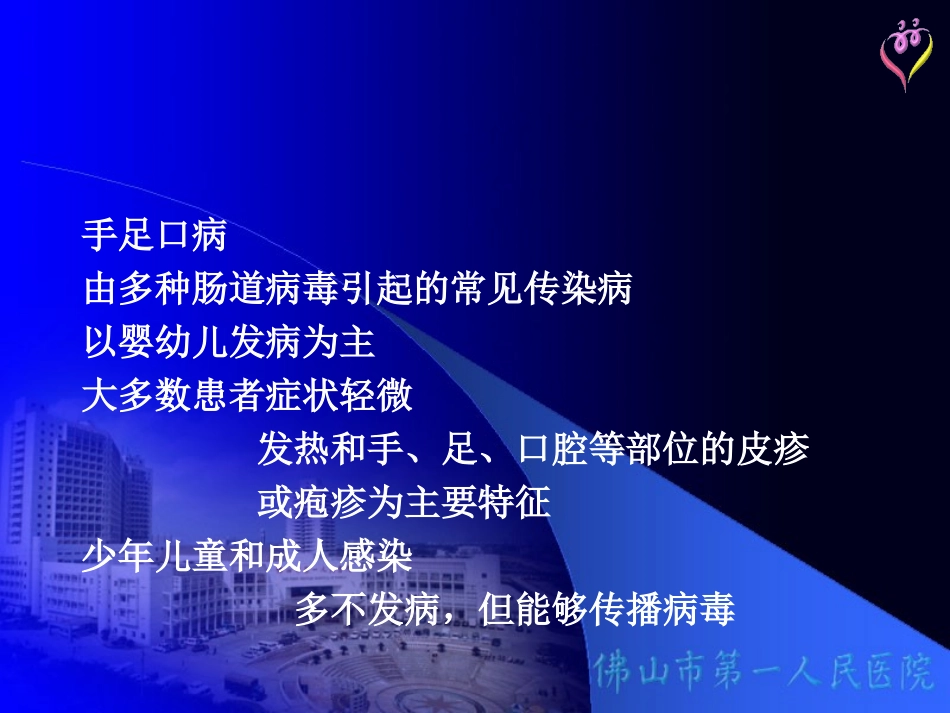 手足口病

由多种肠道病毒引起的常见传染病

以婴幼儿发病为主

大多数患者症状轻微

发热和手、足、口腔等部位的皮疹

或疱疹为主要特征

少年儿童和成人感染

多不发病，但能够传播病毒

佛山市第一人民医院